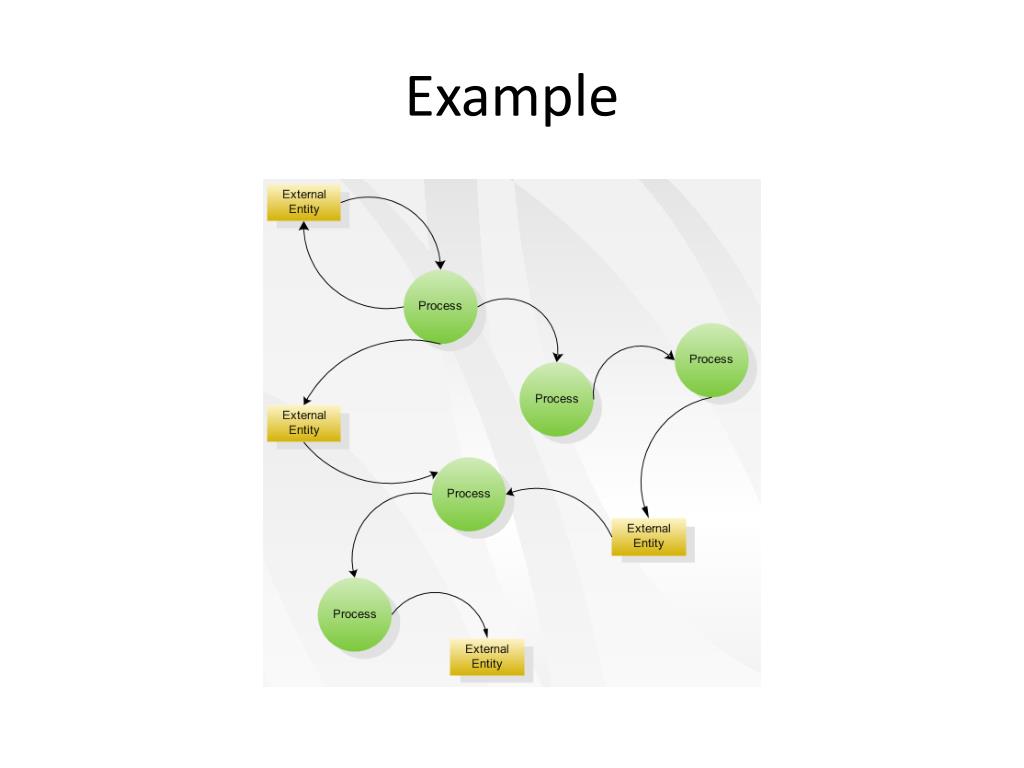 Example

External Entity

Process

Process

Process

External Entity

Process

External Entity

Process

External Entity